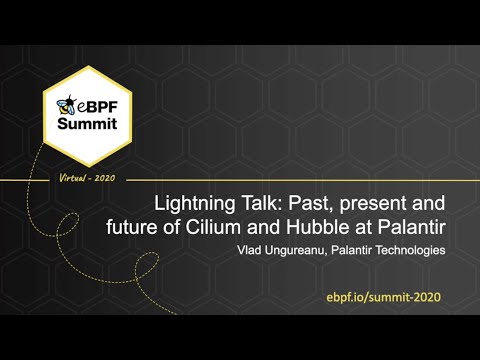 eBPF Summit

Virtual - 2020

Lightning Talk: Past, present and future of Cilium and Hubble at Palantir

Vlad Ungureanu, Palantir Technologies

ebpf.io/summit-2020